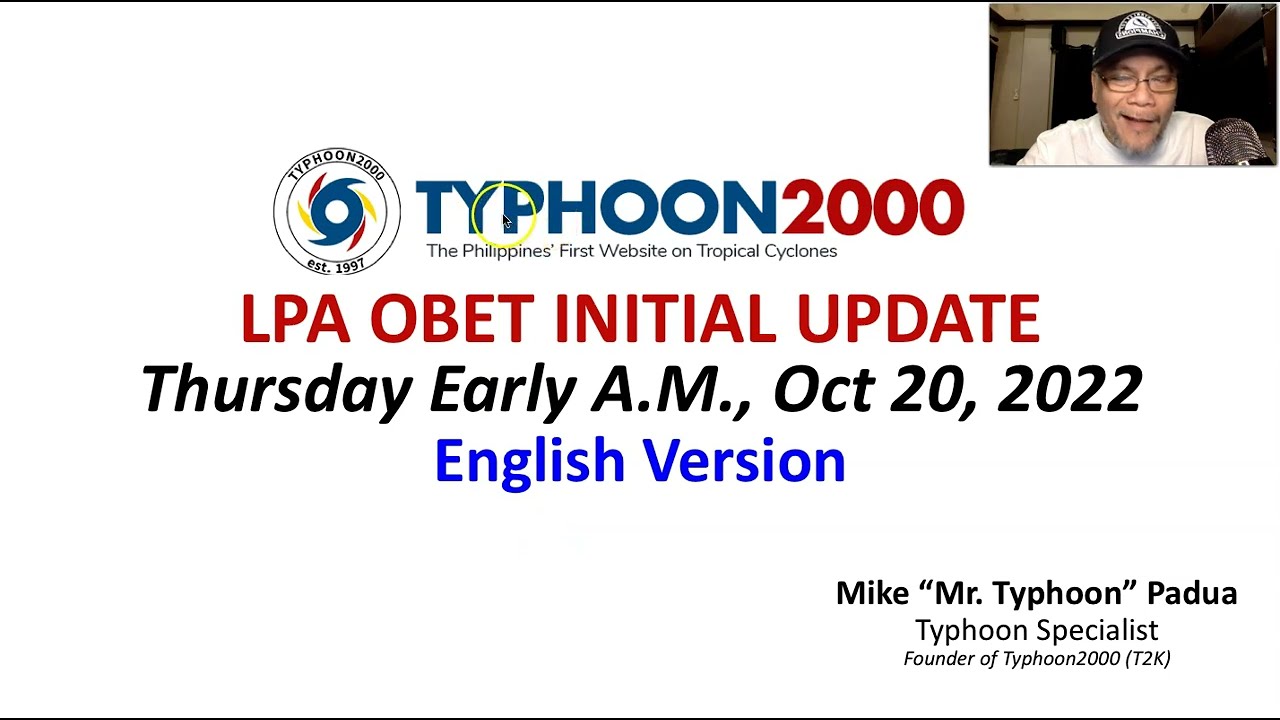 TYPHOON2000
est. 1997

TYPHOON2000
The Philippines' First Website on Tropical Cyclones

LPA OBET INITIAL UPDATE
Thursday Early A.M., Oct 20, 2022
English Version

Mike "Mr. Typhoon" Padua
Typhoon Specialist
Founder of Typhoon2000 (T2K)